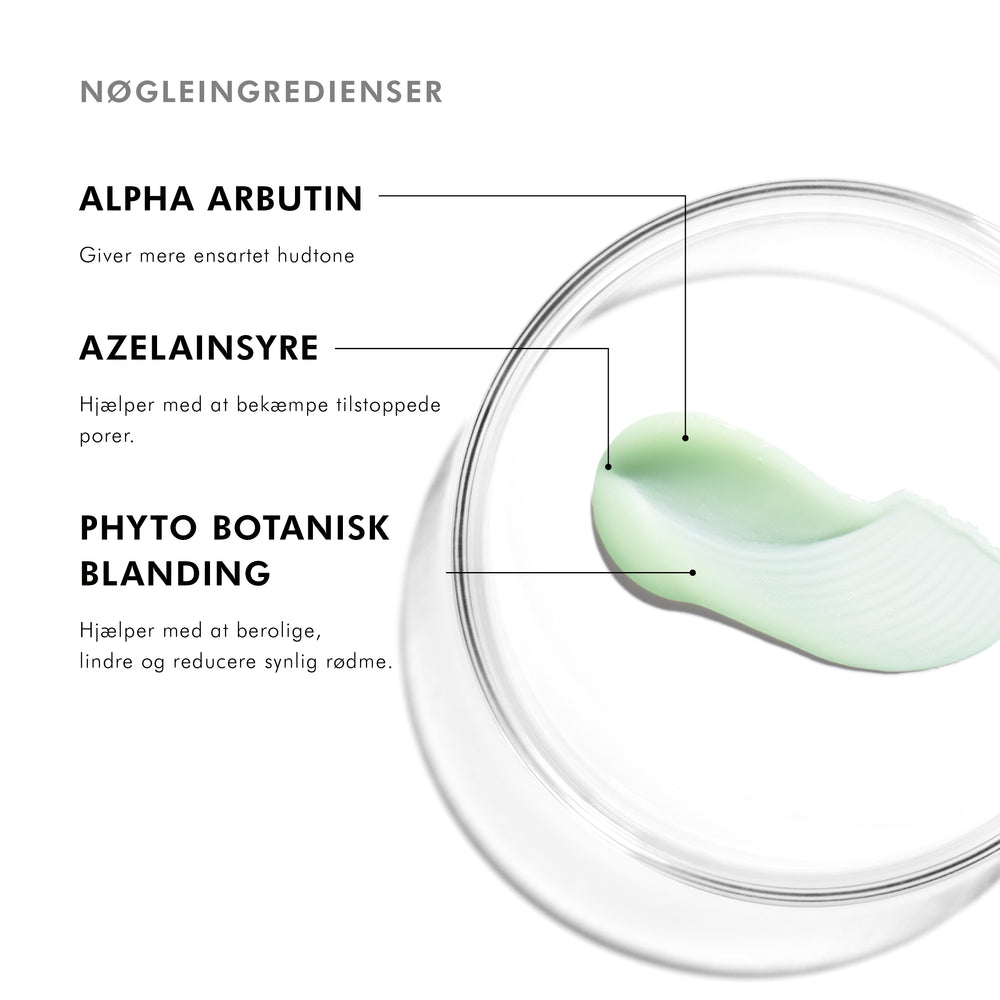 NØGLEINGREDIENSER

ALPHA ARBUTIN

Giver mere ensartet hudtone

AZELAINSYRE

Hjælper med at bekæmpe tilstoppede porer.

PHYTO BOTANISK BLANDING

Hjælper med at berolige, lindre og reducere synlig rødme.